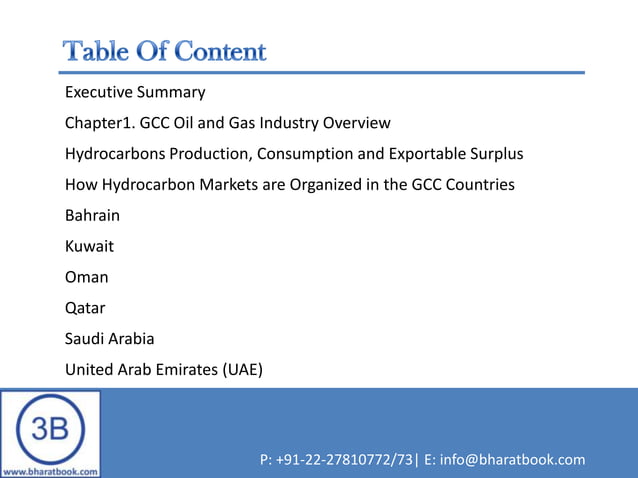 Table Of Content

Executive Summary

Chapter1. GCC Oil and Gas Industry Overview

Hydrocarbons Production, Consumption and Exportable Surplus

How Hydrocarbon Markets are Organized in the GCC Countries

Bahrain

Kuwait

Oman

Qatar

Saudi Arabia

United Arab Emirates (UAE)

3B

www.bharatbook.com

P: +91-22-27810772/73| E: info@bharatbook.com